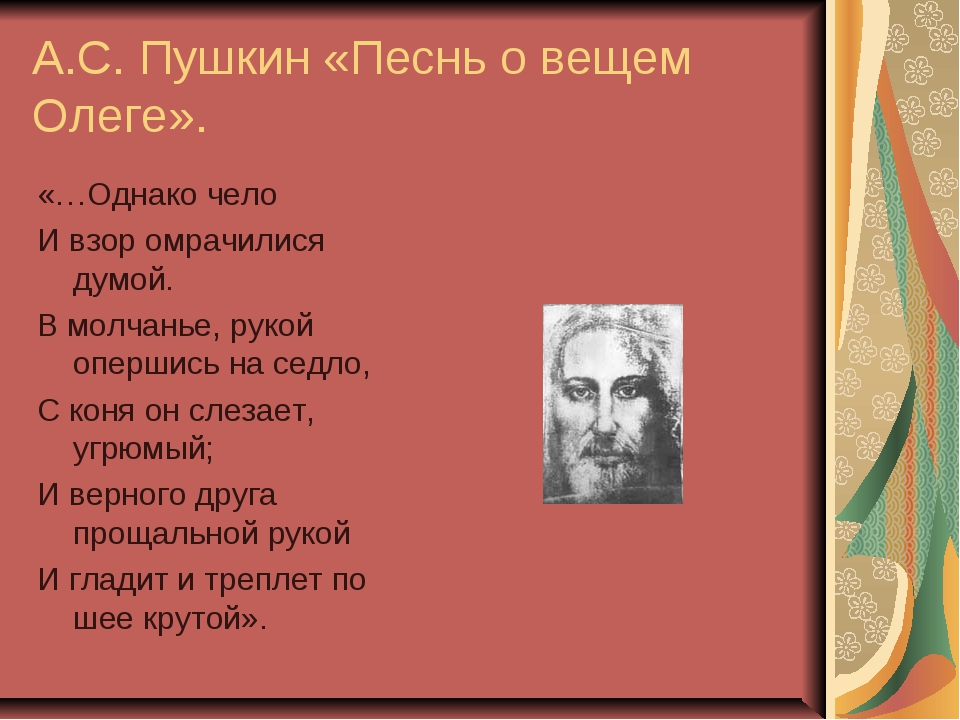 А.С. Пушкин «Песнь о вещем Олеге».

«…Однако чело
И взор омрачилися думой.
В молчанье, рукой опершись на седло,
С коня он слезает, угрюмый;
И верного друга прощальной рукой
И гладит и треплет по шее крутой».